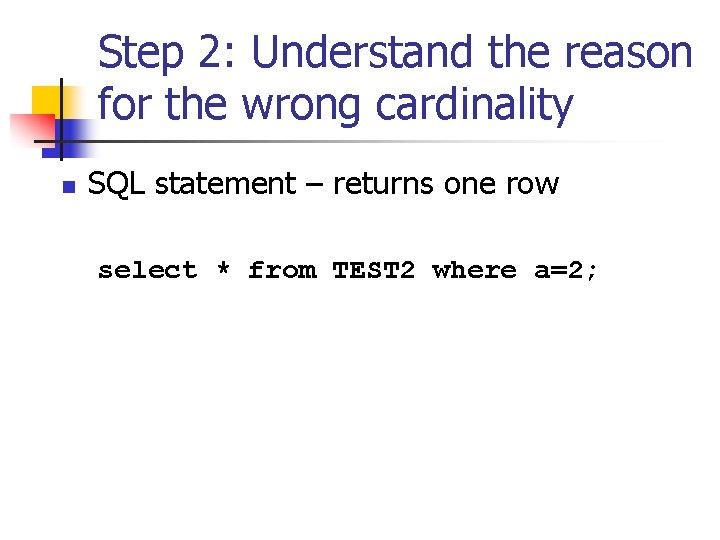 Step 2: Understand the reason for the wrong cardinality

SQL statement – returns one row

select * from TEST2 where a=2;